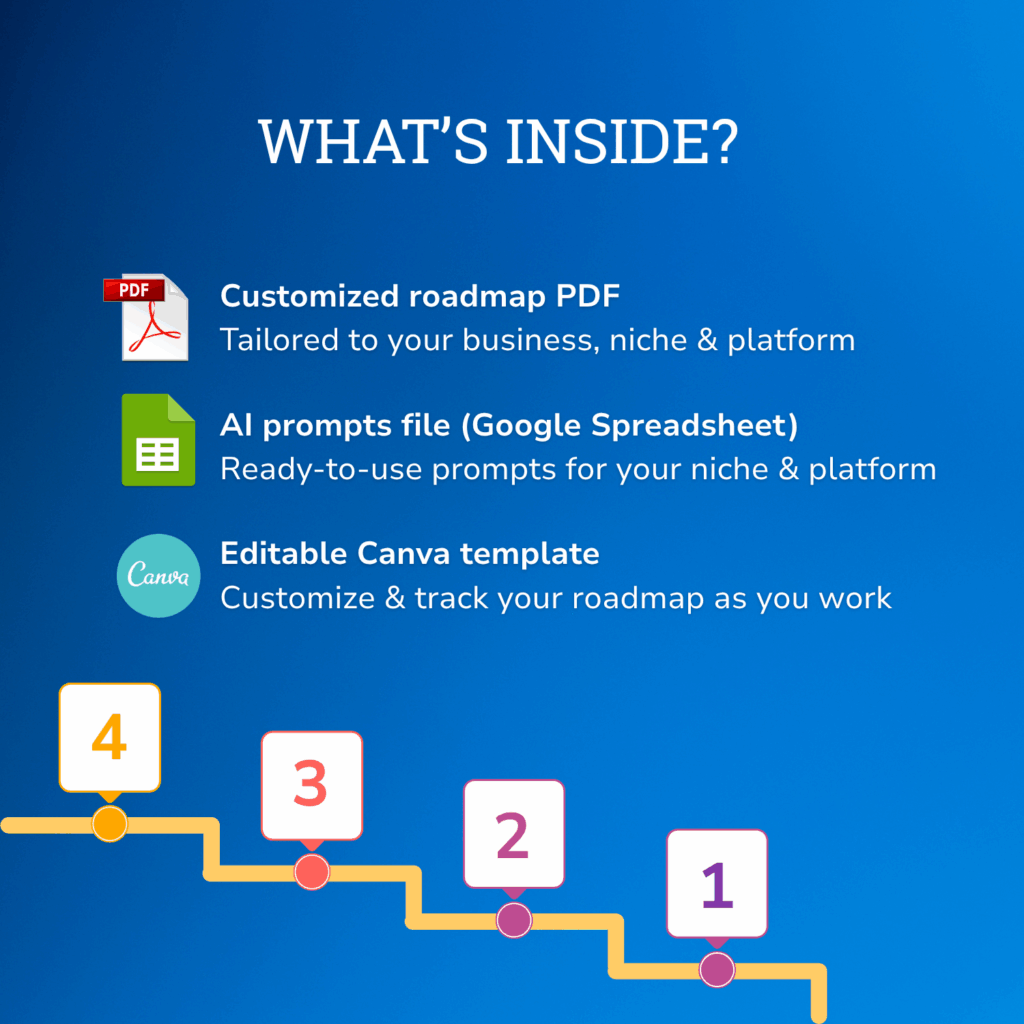 WHAT'S INSIDE?

PDF

Customized roadmap PDF
Tailored to your business, niche & platform

AI prompts file (Google Spreadsheet)
Ready-to-use prompts for your niche & platform

Canva

Editable Canva template
Customize & track your roadmap as you work

4

3

2

1